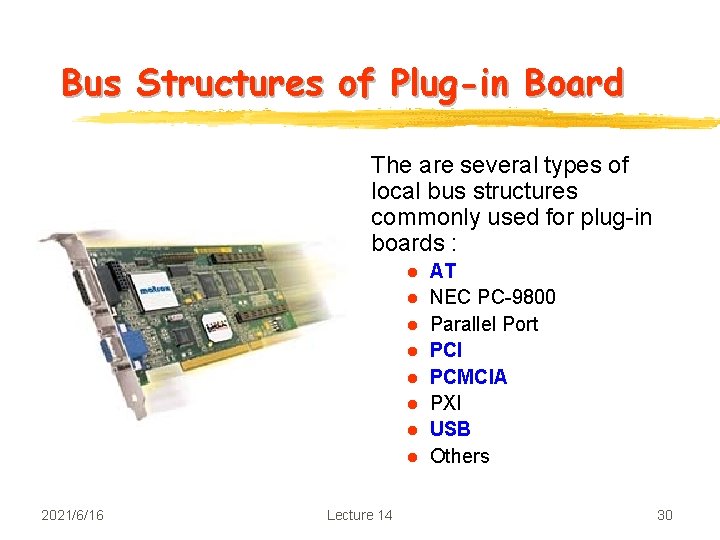 Bus Structures of Plug-in Board

matrox

The are several types of local bus structures commonly used for plug-in boards :

- AT
- NEC PC-9800
- Parallel Port
- PCI
- PCMCIA
- PXI
- USB
- Others

2021/6/16

Lecture 14

30